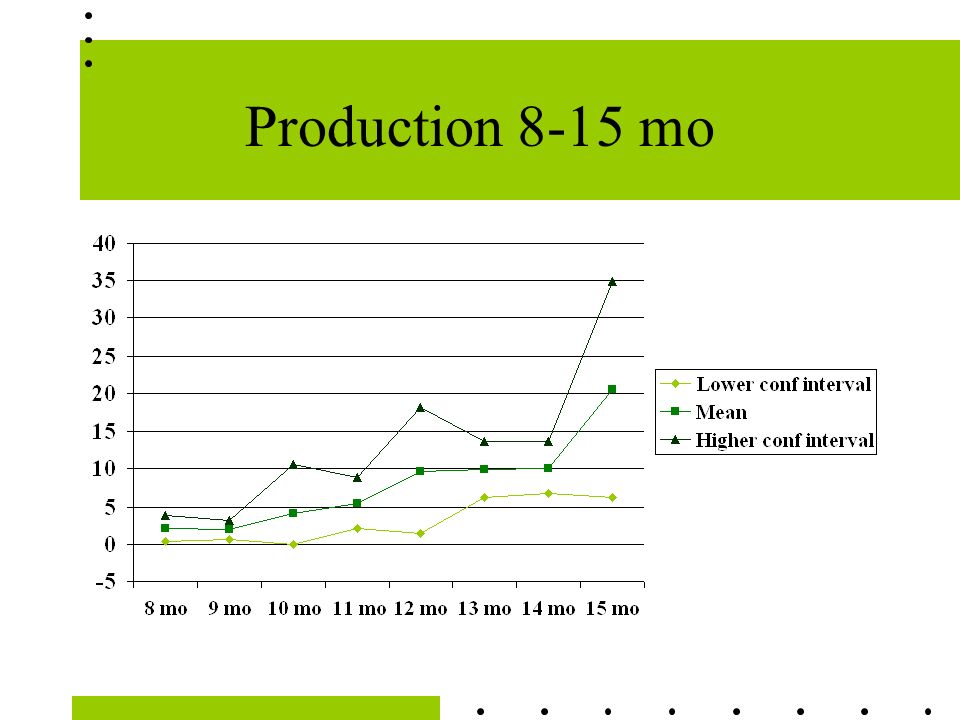 Production 8-15 mo

40
35
30
25
20
15
10
5
0
-5

8 mo 9 mo 10 mo 11 mo 12 mo 13 mo 14 mo 15 mo

Lower conf interval
Mean
Higher conf interval